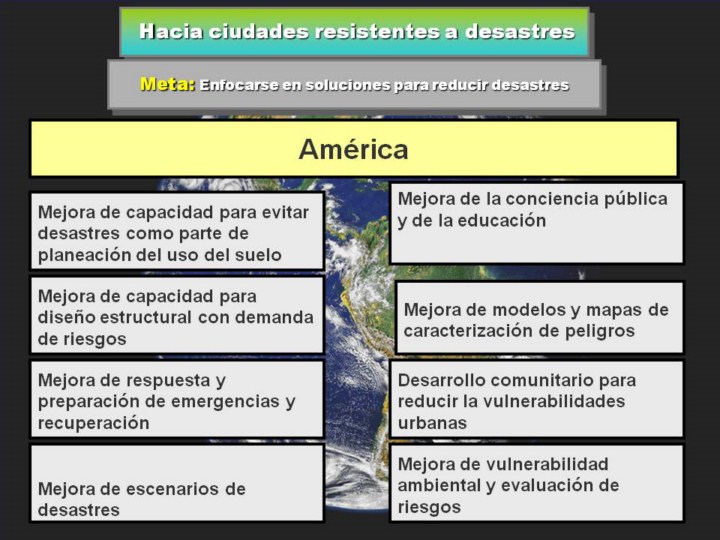 Hacia ciudades resistentes a desastres

Meta: Enfocarse en soluciones para reducir desastres

América

Mejora de capacidad para evitar desastres como parte de planeación del uso del suelo

Mejora de capacidad para diseño estructural con demanda de riesgos

Mejora de respuesta y preparación de emergencias y recuperación

Mejora de escenarios de desastres

Mejora de la conciencia pública y de la educación

Mejora de modelos y mapas de caracterización de peligros

Desarrollo comunitario para reducir la vulnerabilidades urbanas

Mejora de vulnerabilidad ambiental y evaluación de riesgos